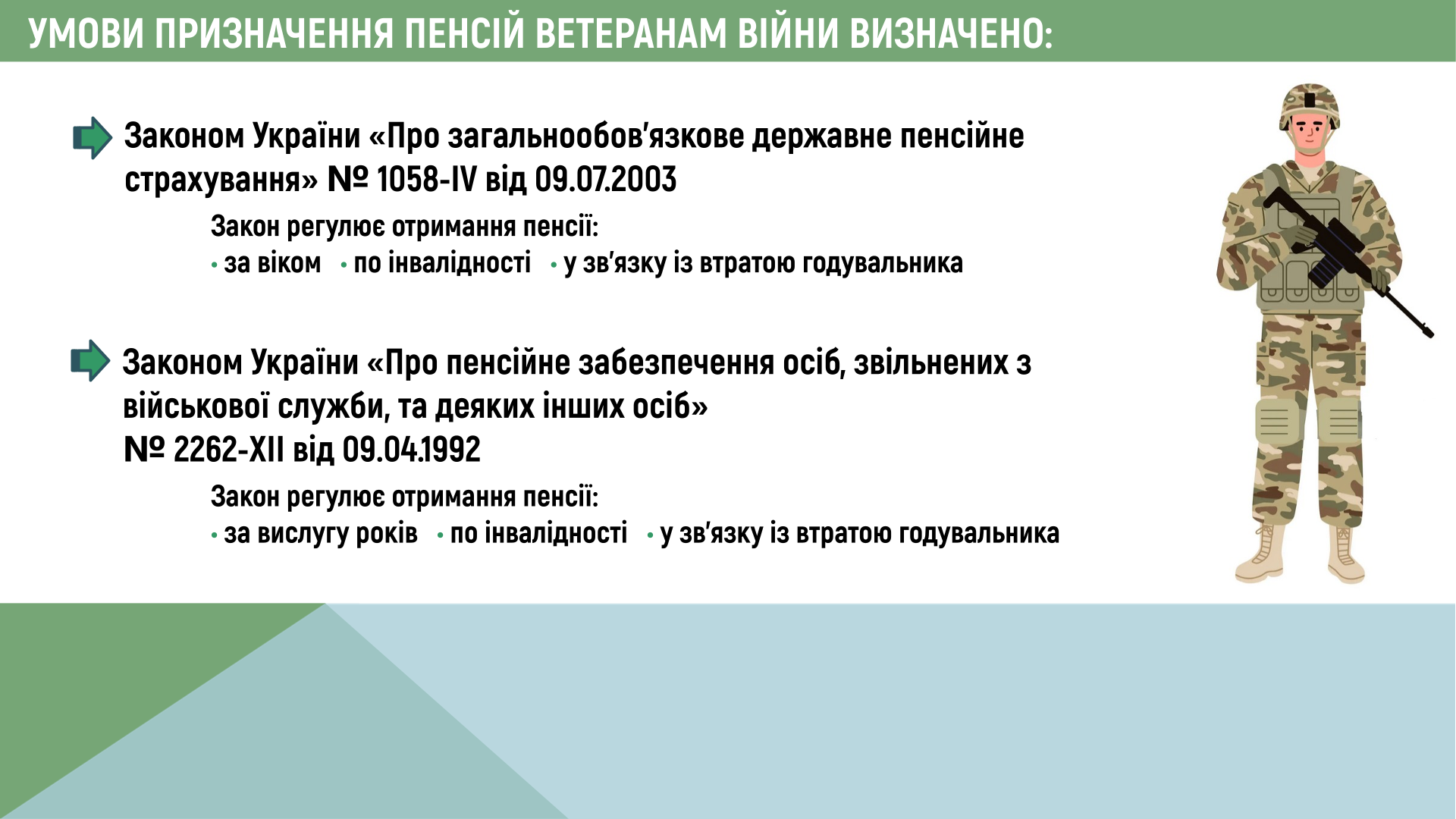 УМОВИ ПРИЗНАЧЕННЯ ПЕНСІЙ ВЕТЕРАНАМ ВІЙНИ ВИЗНАЧЕНО:

Законом України «Про загальнообов'язкове державне пенсійне страхування» № 1058-IV від 09.07.2003

Закон регулює отримання пенсії:
• за віком • по інвалідності • у зв'язку із втратою годувальника

Законом України «Про пенсійне забезпечення осіб, звільнених з військової служби, та деяких інших осіб» № 2262-XII від 09.04.1992

Закон регулює отримання пенсії:
• за вислугу років • по інвалідності • у зв'язку із втратою годувальника